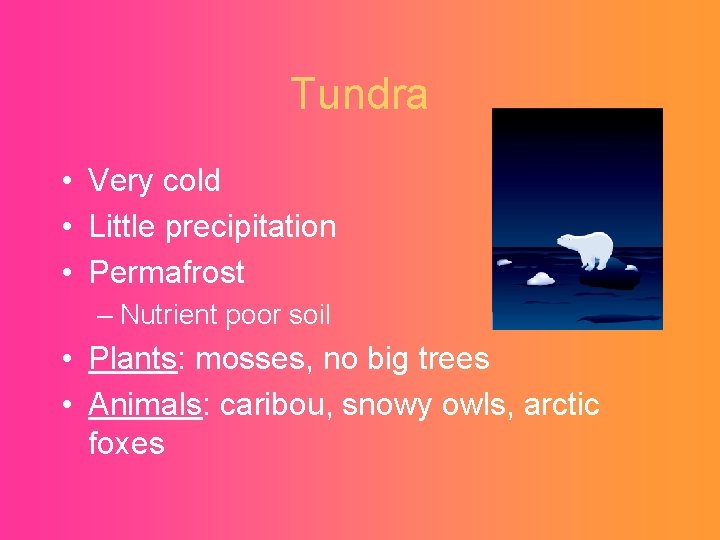 Tundra

• Very cold
• Little precipitation
• Permafrost
– Nutrient poor soil
• Plants: mosses, no big trees
• Animals: caribou, snowy owls, arctic foxes